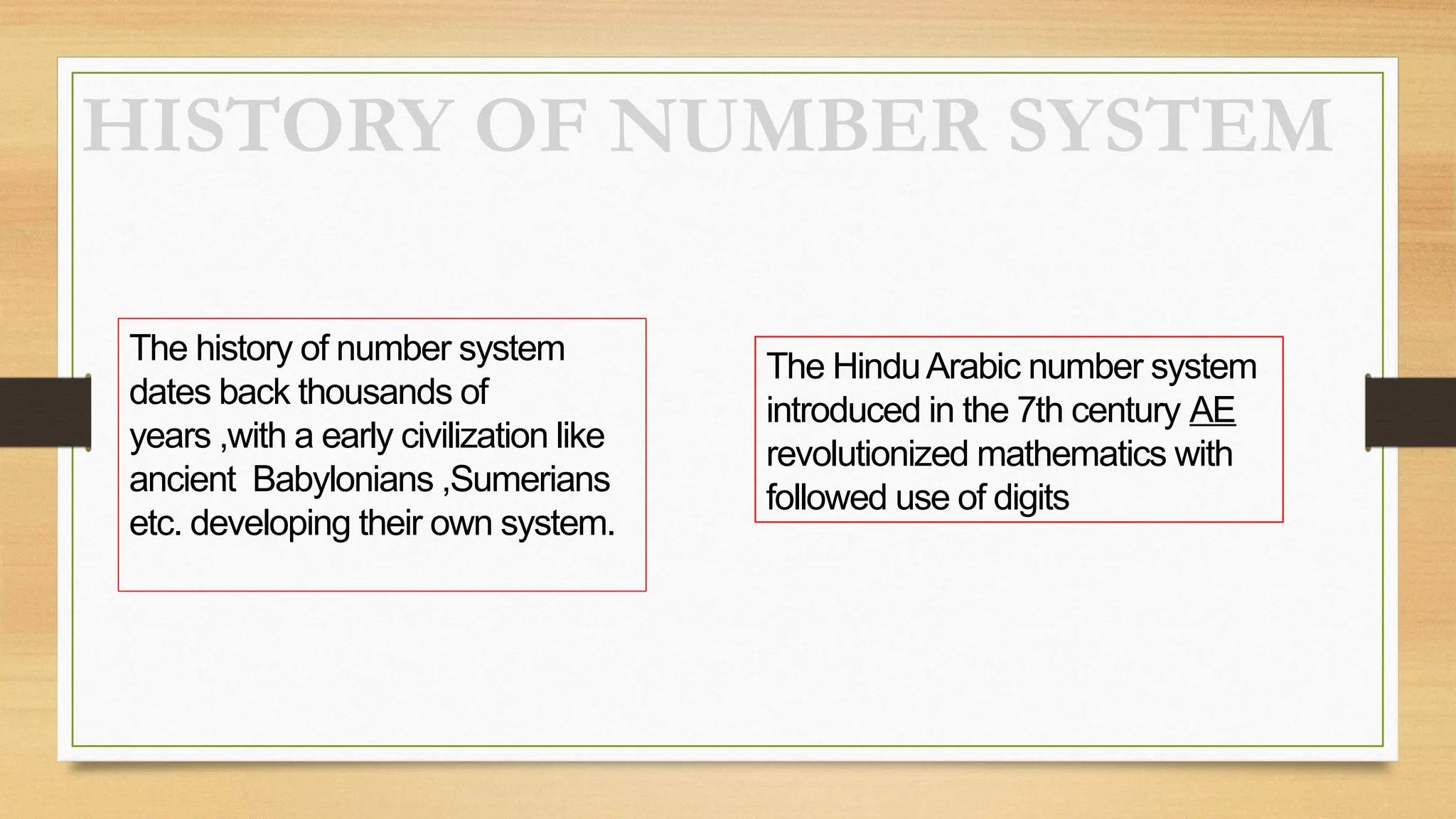 HISTORY OF NUMBER SYSTEM

The history of number system dates back thousands of years ,with a early civilization like ancient Babylonians ,Sumerians etc. developing their own system.

The Hindu Arabic number system introduced in the 7th century AE revolutionized mathematics with followed use of digits